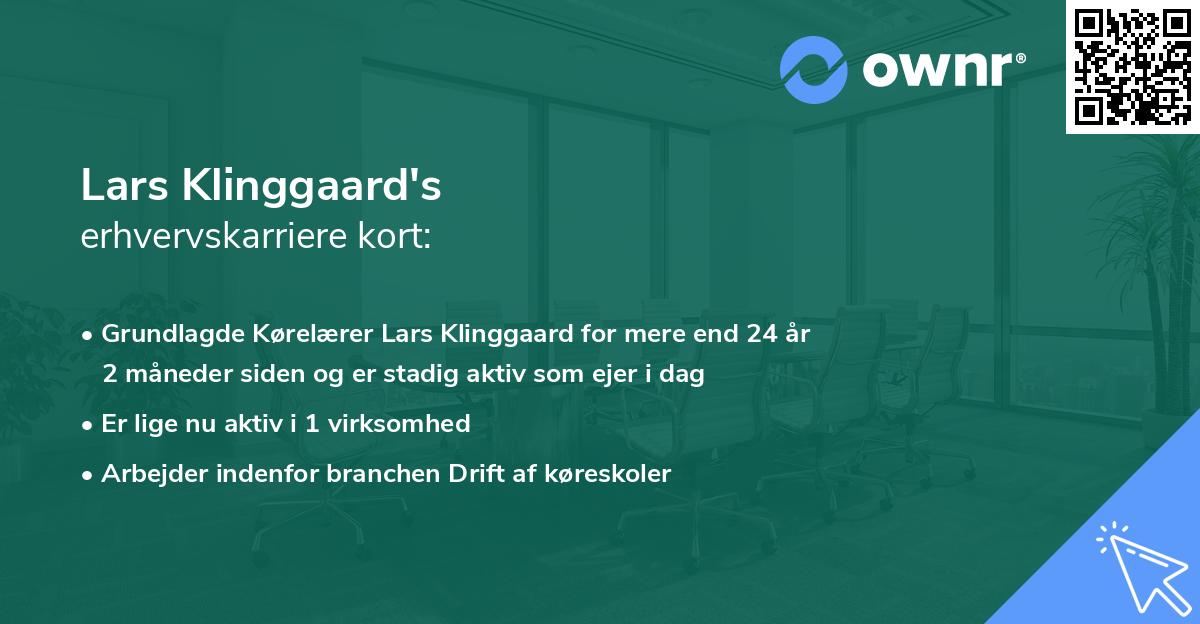 ownr®

Lars Klinggaard's
erhvervskarriere kort:

• Grundlagde Kørelærer Lars Klinggaard for mere end 24 år 2 måneder siden og er stadig aktiv som ejer i dag

• Er lige nu aktiv i 1 virksomhed

• Arbejder indenfor branchen Drift af køreskoler